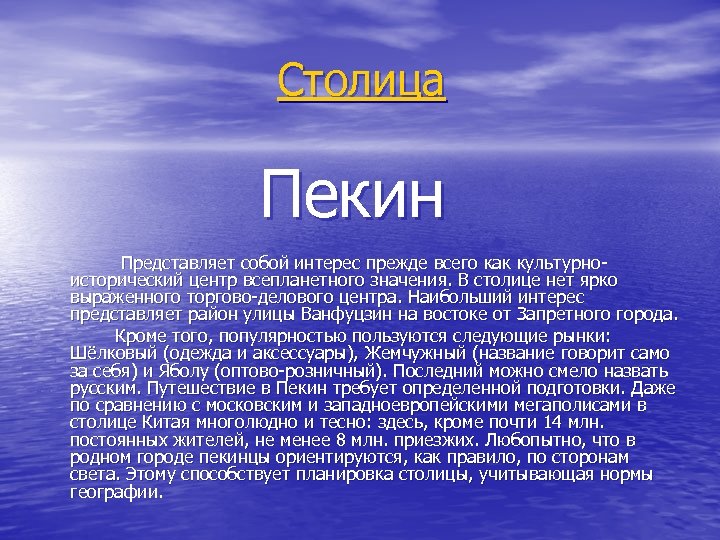 Столица

Пекин

Представляет собой интерес прежде всего как культурно-исторический центр всепланетного значения. В столице нет ярко выраженного торгово-делового центра. Наибольший интерес представляет район улицы Ванфуцзин на востоке от Запретного города.

Кроме того, популярностью пользуются следующие рынки: Шёлковый (одежда и аксессуары), Жемчужный (название говорит само за себя) и Яболу (оптово-розничный). Последний можно смело назвать русским. Путешествие в Пекин требует определенной подготовки. Даже по сравнению с московским и западноевропейскими мегаполисами в столице Китая многолюдно и тесно: здесь, кроме почти 14 млн. постоянных жителей, не менее 8 млн. приезжих. Любопытно, что в родном городе пекинцы ориентируются, как правило, по сторонам света. Этому способствует планировка столицы, учитывающая нормы географии.